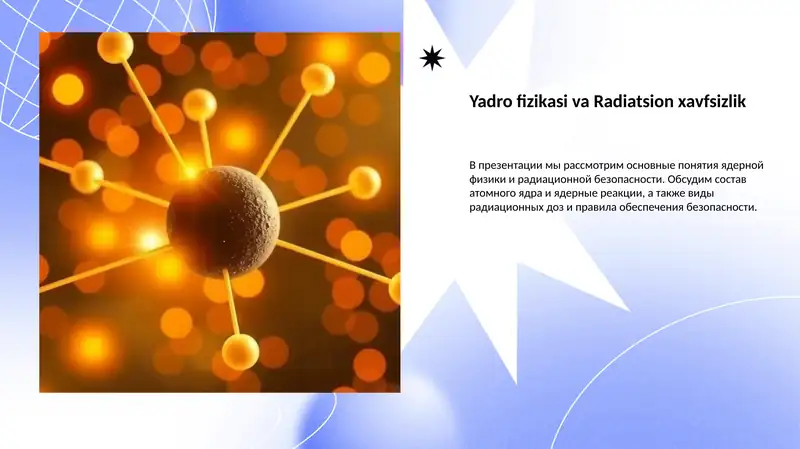 Yadro fizikasi va Radiatsion xavfsizlik

В презентации мы рассмотрим основные понятия ядерной физики и радиационной безопасности. Обсудим состав атомного ядра и ядерные реакции, а также виды радиационных доз и правила обеспечения безопасности.